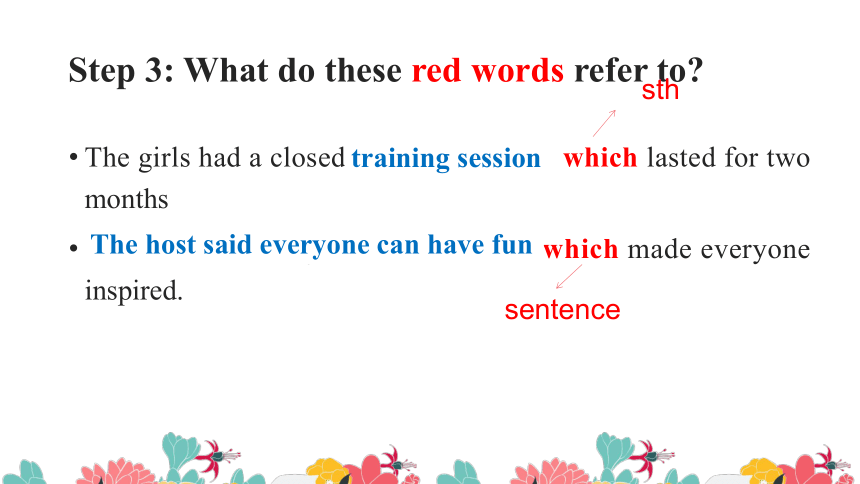 Step 3: What do these red words refer to?

sth

• The girls had a closed training session which lasted for two months

• The host said everyone can have fun which made everyone inspired.

sentence